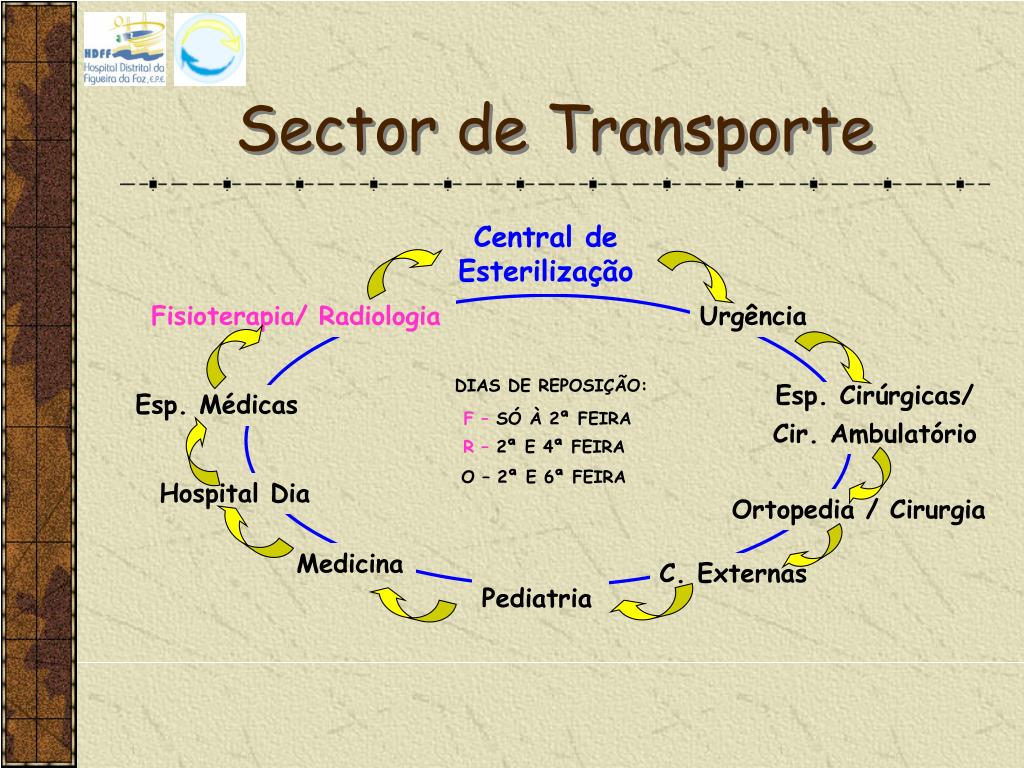 HDFF Hospital Distrital da Figueira da Foz, E.P.E.

Sector de Transporte

Central de Esterilização

Urgência

Esp. Cirúrgicas/ Cir. Ambulatório

Ortopedia / Cirurgia

C. Externas

Pediatria

Medicina

Hospital Dia

Esp. Médicas

Fisioterapia/ Radiologia

DIAS DE REPOSIÇÃO:
F – SÓ À 2ª FEIRA
R – 2ª E 4ª FEIRA
O – 2ª E 6ª FEIRA